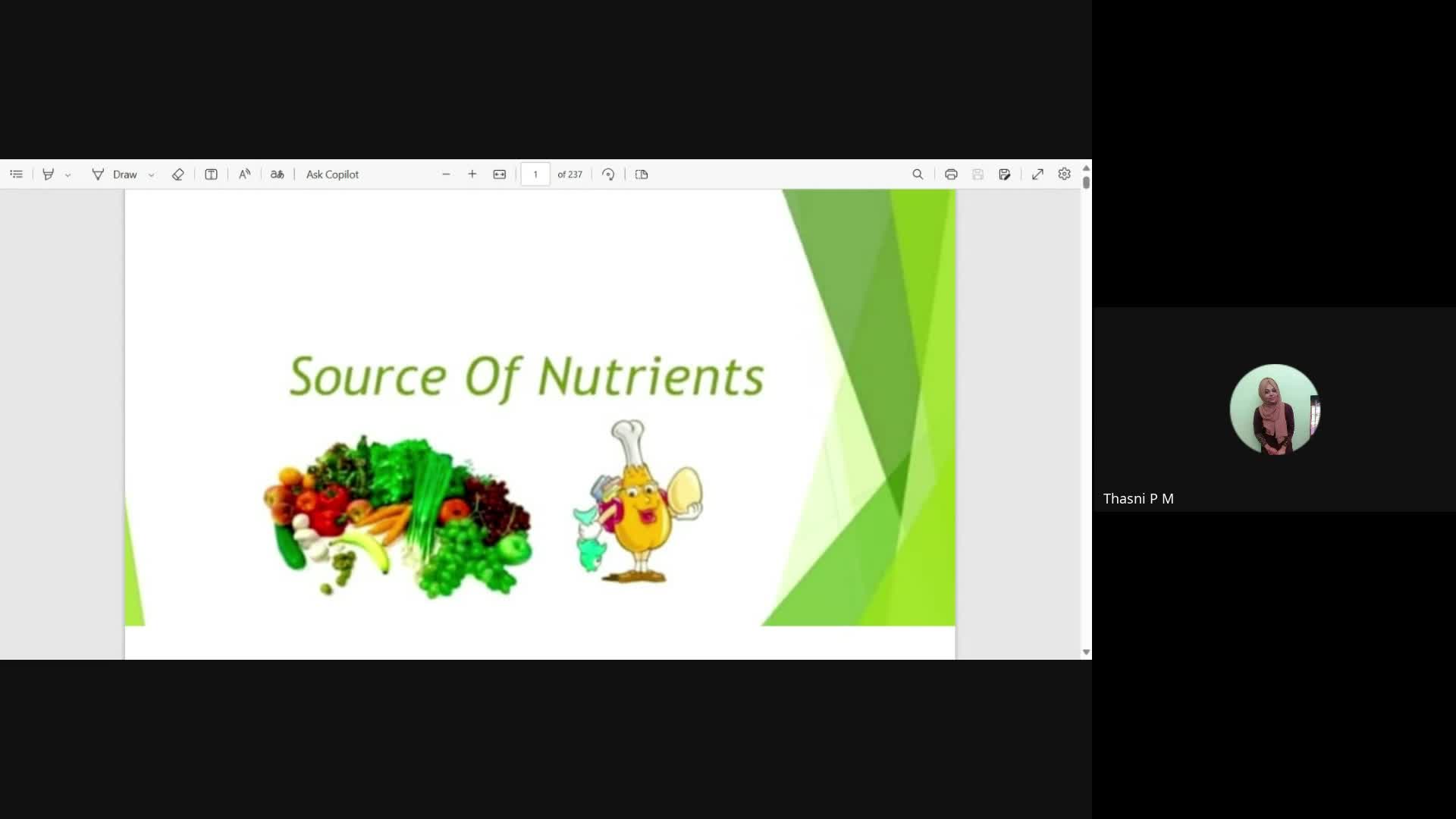 Draw Ask Copilot 1 of 237

Source Of Nutrients

Thasni P M